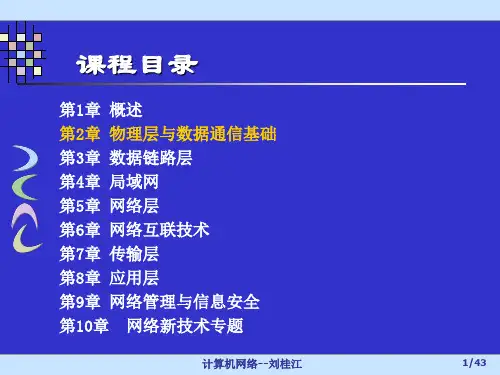 课程目录

第1章 概述
第2章 物理层与数据通信基础
第3章 数据链路层
第4章 局域网
第5章 网络层
第6章 网络互联技术
第7章 传输层
第8章 应用层
第9章 网络管理与信息安全
第10章 网络新技术专题

计算机网络--刘桂江

1/43